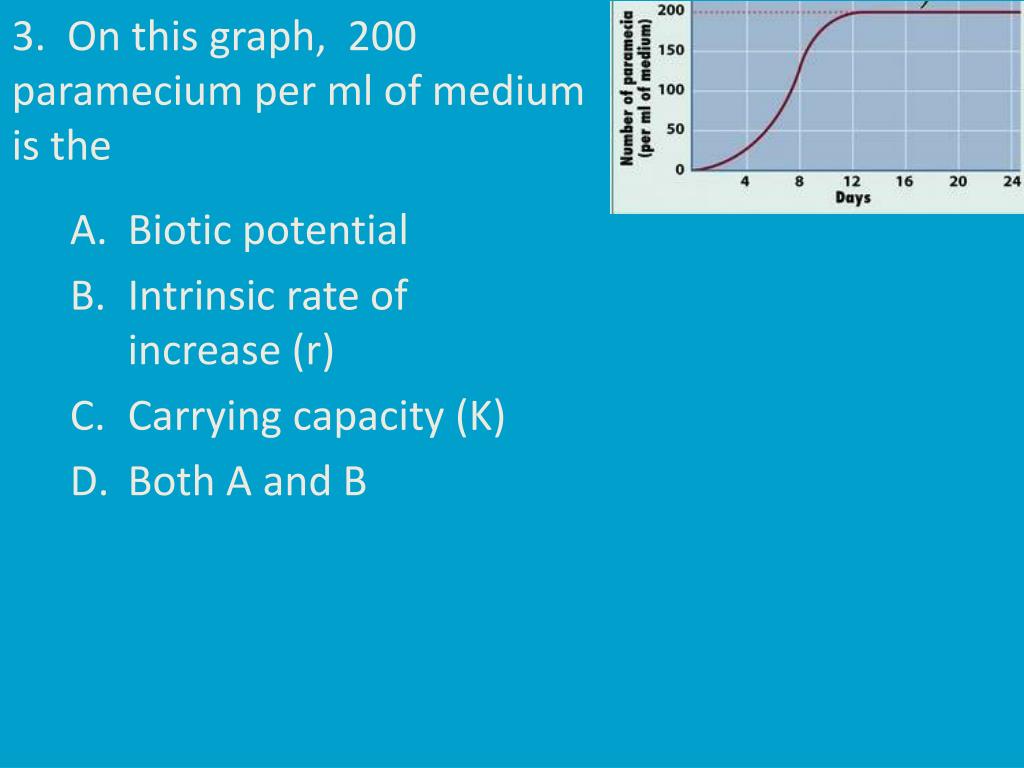 3. On this graph, 200 paramecium per ml of medium is the

A. Biotic potential
B. Intrinsic rate of increase (r)
C. Carrying capacity (K)
D. Both A and B

Number of paramecia (per ml of medium)
200
150
100
50
0
4
8
12
16
20
24
Days